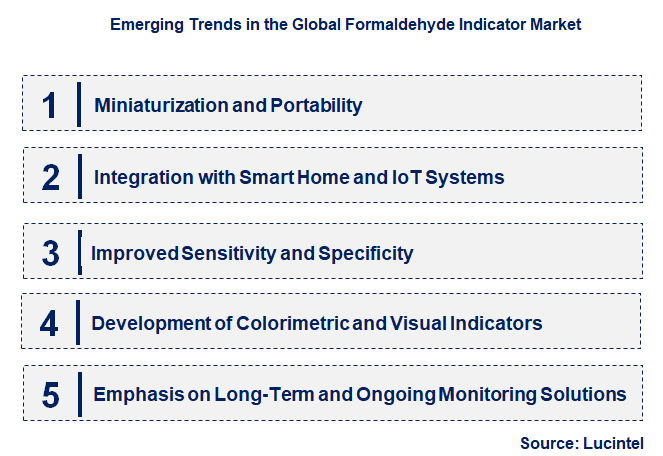 Emerging Trends in the Global Formaldehyde Indicator Market

1 Miniaturization and Portability

2 Integration with Smart Home and IoT Systems

3 Improved Sensitivity and Specificity

4 Development of Colorimetric and Visual Indicators

5 Emphasis on Long-Term and Ongoing Monitoring Solutions

Source: Lucintel